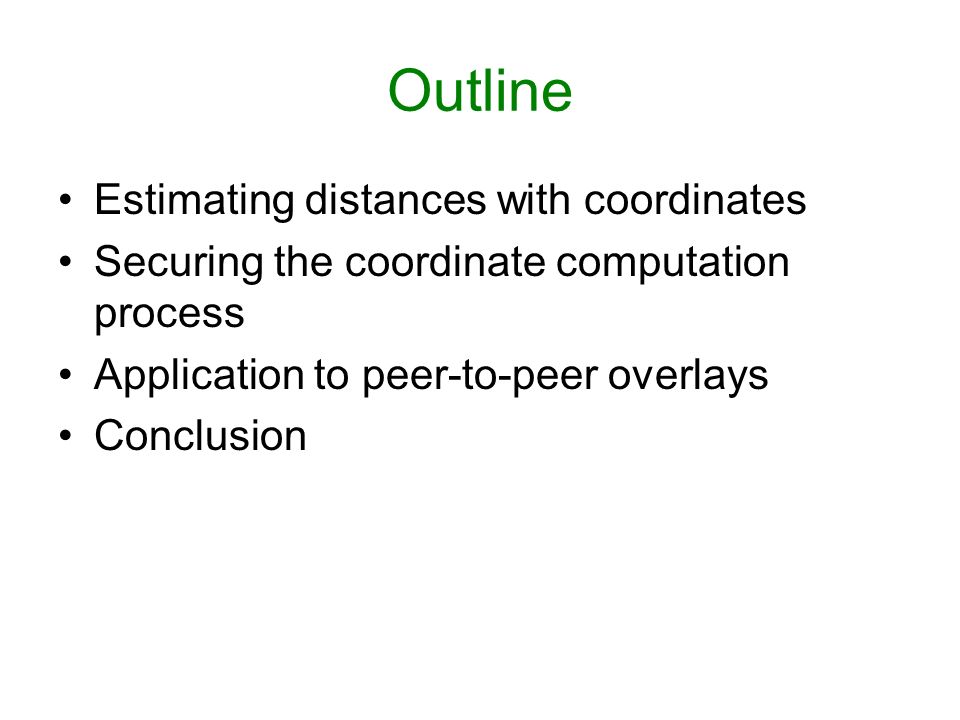 Outline

• Estimating distances with coordinates
• Securing the coordinate computation process
• Application to peer-to-peer overlays
• Conclusion